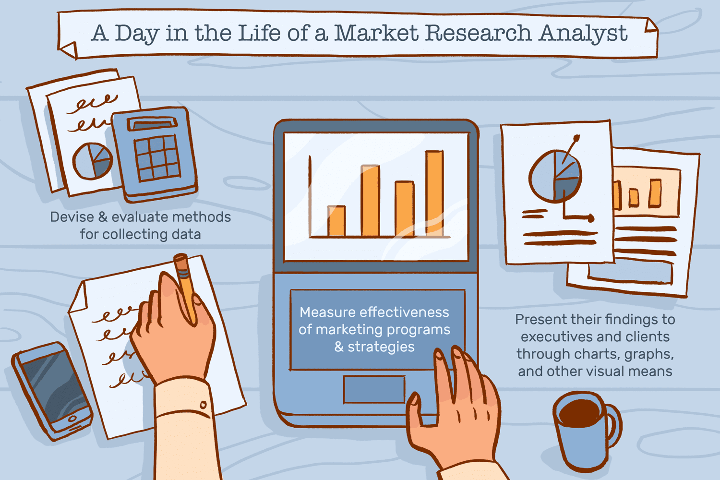 A Day in the Life of a Market Research Analyst

Devise & evaluate methods for collecting data

Measure effectiveness of marketing programs & strategies

Present their findings to executives and clients through charts, graphs, and other visual means